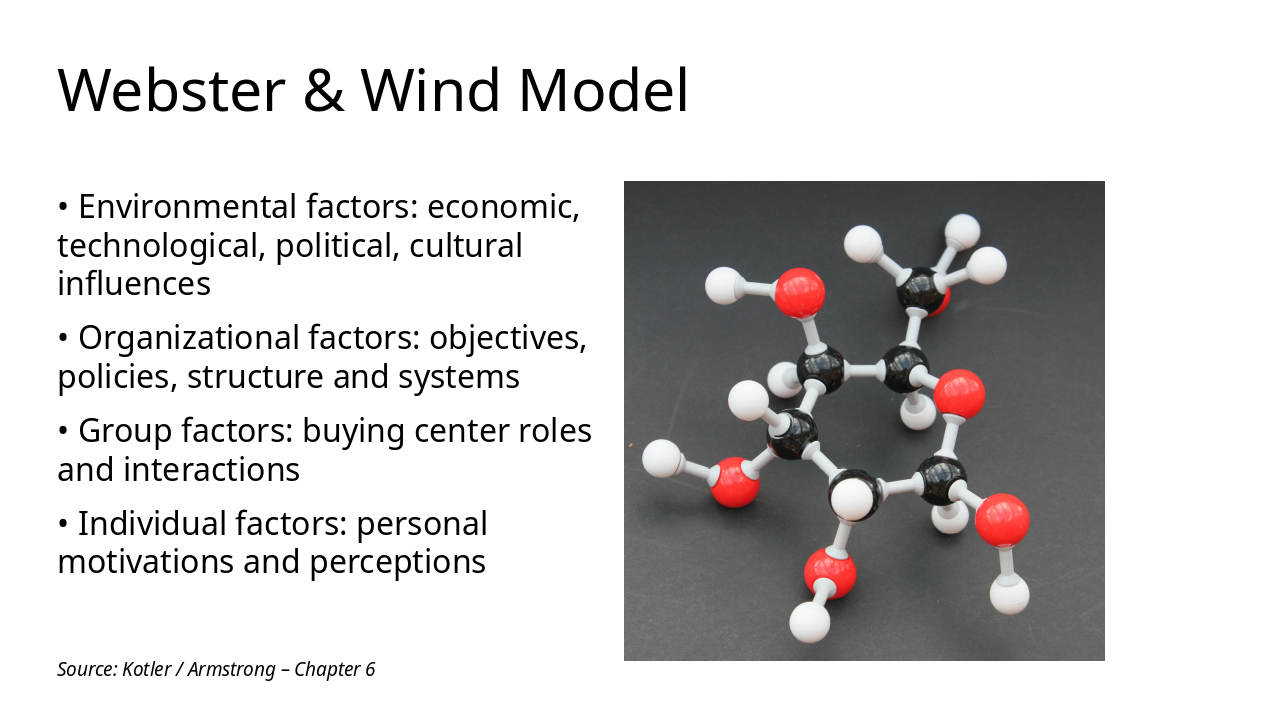 Webster & Wind Model

• Environmental factors: economic, technological, political, cultural influences

• Organizational factors: objectives, policies, structure and systems

• Group factors: buying center roles and interactions

• Individual factors: personal motivations and perceptions

Source: Kotler / Armstrong – Chapter 6